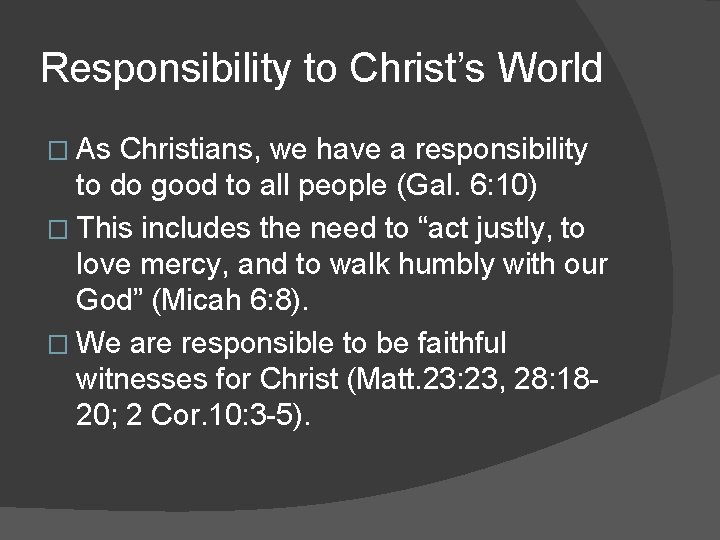 Responsibility to Christ’s World

□ As Christians, we have a responsibility to do good to all people (Gal. 6:10)

□ This includes the need to “act justly, to love mercy, and to walk humbly with our God” (Micah 6:8).

□ We are responsible to be faithful witnesses for Christ (Matt.23:23, 28:18-20; 2 Cor.10:3-5).